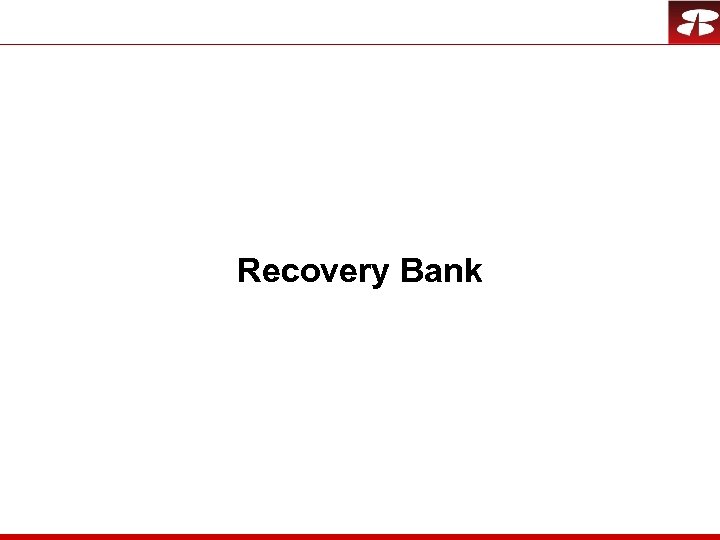 Recovery Bank